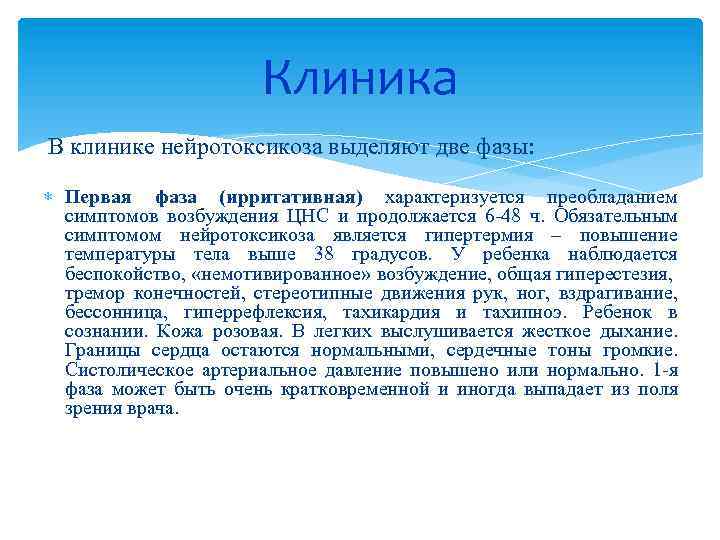 Клиника

В клинике нейротоксикоза выделяют две фазы:

Первая фаза (ирритативная) характеризуется преобладанием симптомов возбуждения ЦНС и продолжается 6-48 ч. Обязательным симптомом нейротоксикоза является гипертермия – повышение температуры тела выше 38 градусов. У ребенка наблюдается беспокойство, «немотивированное» возбуждение, общая гиперестезия, тремор конечностей, стереотипные движения рук, ног, вздрагивание, бессонница, гиперрефлексия, тахикардия и тахипноэ. Ребенок в сознании. Кожа розовая. В легких выслушивается жесткое дыхание. Границы сердца остаются нормальными, сердечные тоны громкие. Систолическое артериальное давление повышено или нормально. 1-я фаза может быть очень кратковременной и иногда выпадает из поля зрения врача.